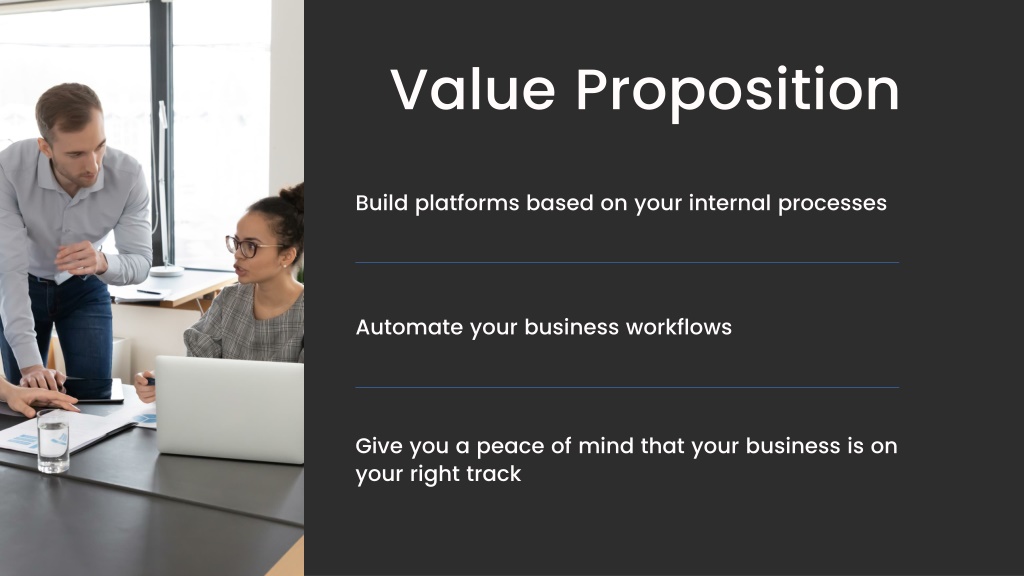 Value Proposition

Build platforms based on your internal processes

Automate your business workflows

Give you a peace of mind that your business is on your right track